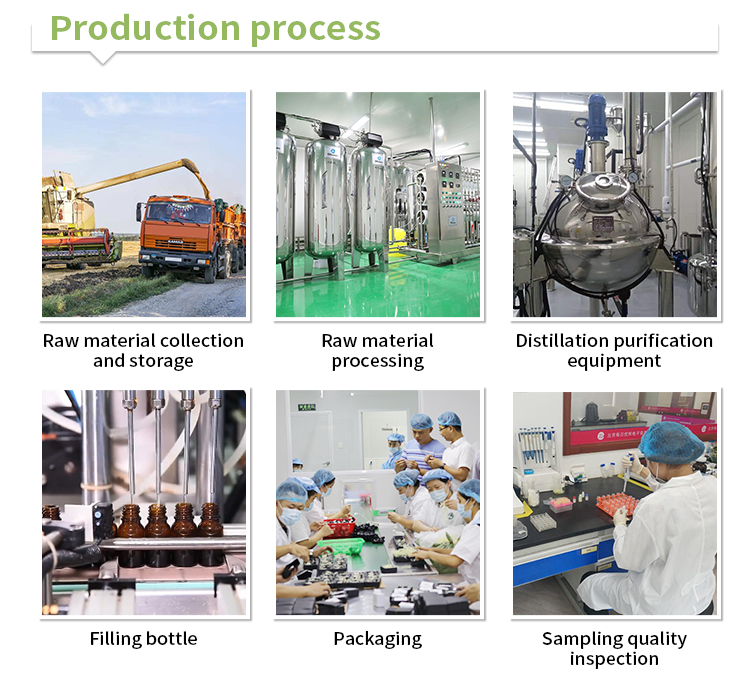 Production process

Raw material collection and storage

Raw material processing

Distillation purification equipment

Filling bottle

Packaging

Sampling quality inspection